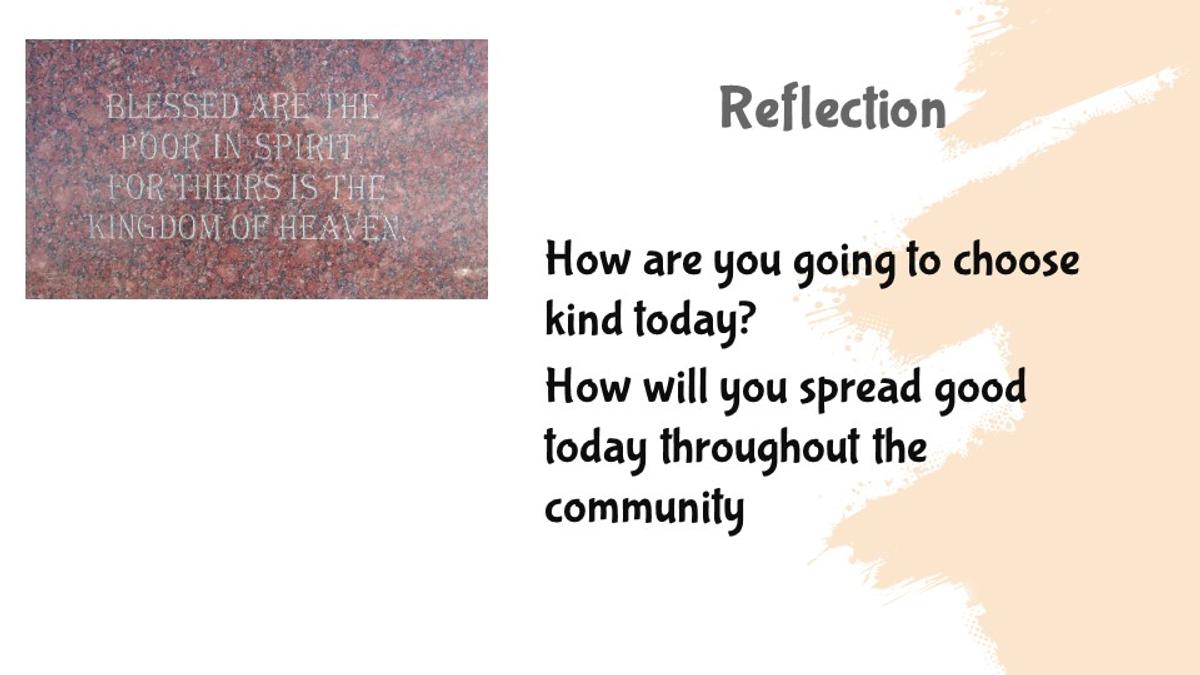 BLESSED ARE THE POOR IN SPIRIT, FOR THEIRS IS THE KINGDOM OF HEAVEN.

Reflection

How are you going to choose kind today?

How will you spread good today throughout the community